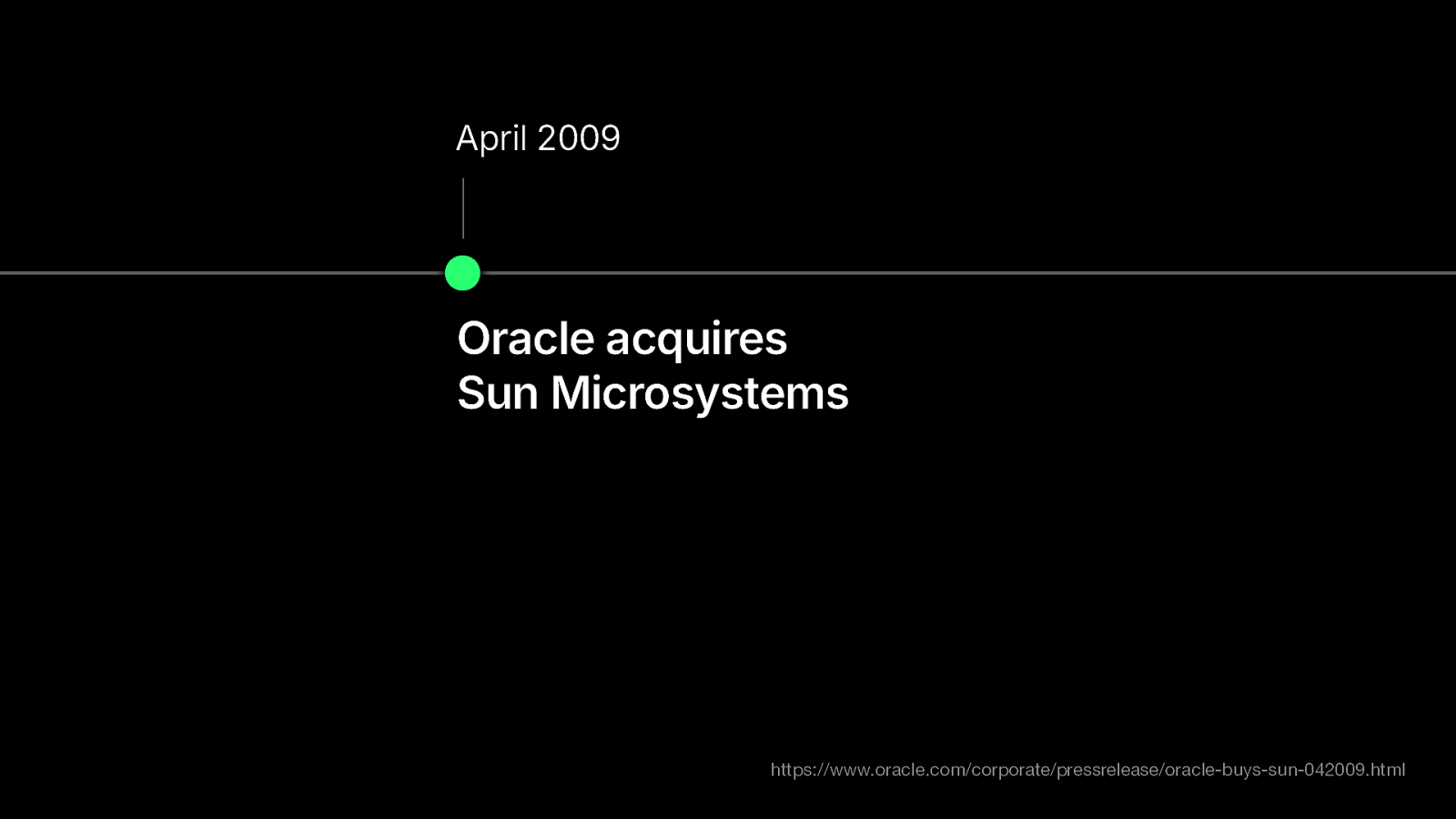 April 2009

Oracle acquires Sun Microsystems

https://www.oracle.com/corporate/pressrelease/oracle-buys-sun-042009.html